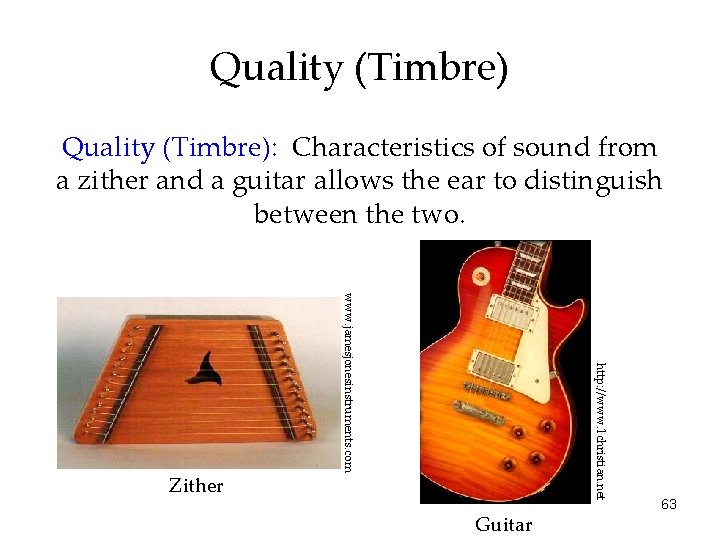 Quality (Timbre)

Quality (Timbre): Characteristics of sound from a zither and a guitar allows the ear to distinguish between the two.

www.jamesjonesinstruments.com

Zither

http://www.1christian.net

Guitar

63